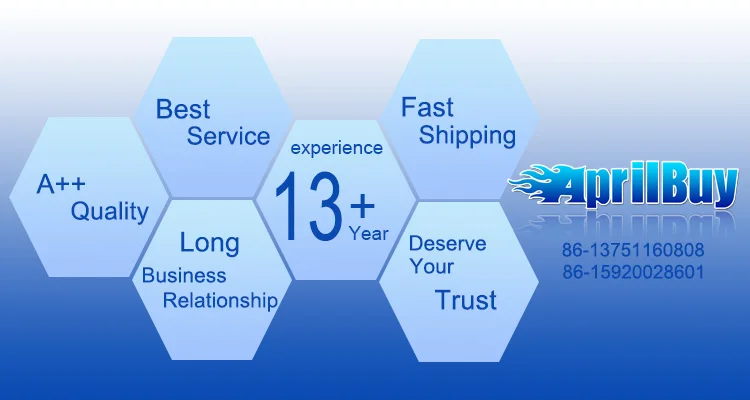 A++ Quality

Best Service

Long Business Relationship

experience 13+ Year

Fast Shipping

Deserve Your Trust

AprilBuy

86-13751160808
86-15920028601